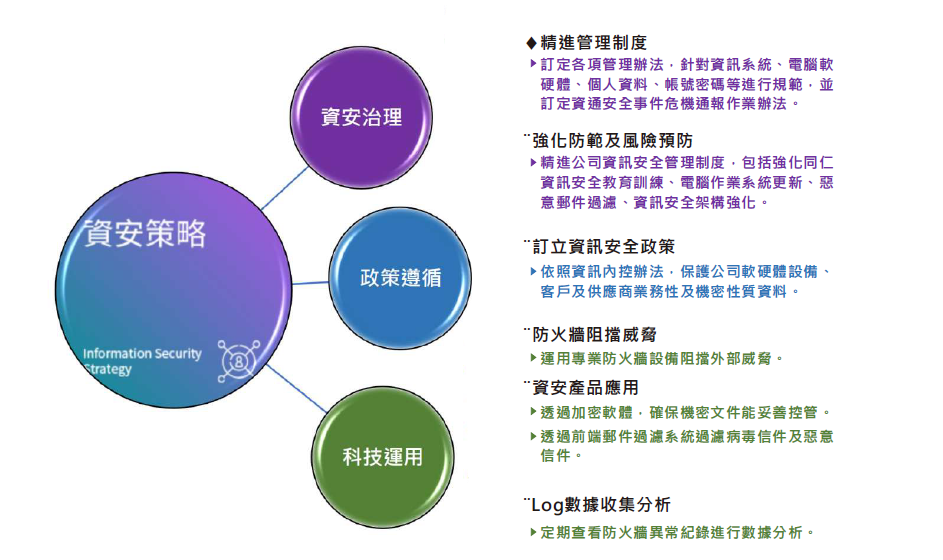 資安策略

Information Security Strategy

資安治理

政策遵循

科技運用

◆精進管理制度

▸訂定各項管理辦法，針對資訊系統、電腦軟硬體、個人資料、帳號密碼等進行規範，並訂定資通安全事件危機通報作業辦法。

¨強化防範及風險預防

▸精進公司資訊安全管理制度，包括強化同仁資訊安全教育訓練、電腦作業系統更新、惡意郵件過濾、資訊安全架構強化。

¨訂立資訊安全政策

▸依照資訊內控辦法，保護公司軟硬體設備、客戶及供應商業務性及機密性質資料。

¨防火牆阻擋威脅

▸運用專業防火牆設備阻擋外部威脅。

¨資安產品應用

▸透過加密軟體，確保機密文件能妥善控管。

▸透過前端郵件過濾系統過濾病毒信件及惡意信件。

¨Log數據收集分析

▸定期查看防火牆異常紀錄進行數據分析。